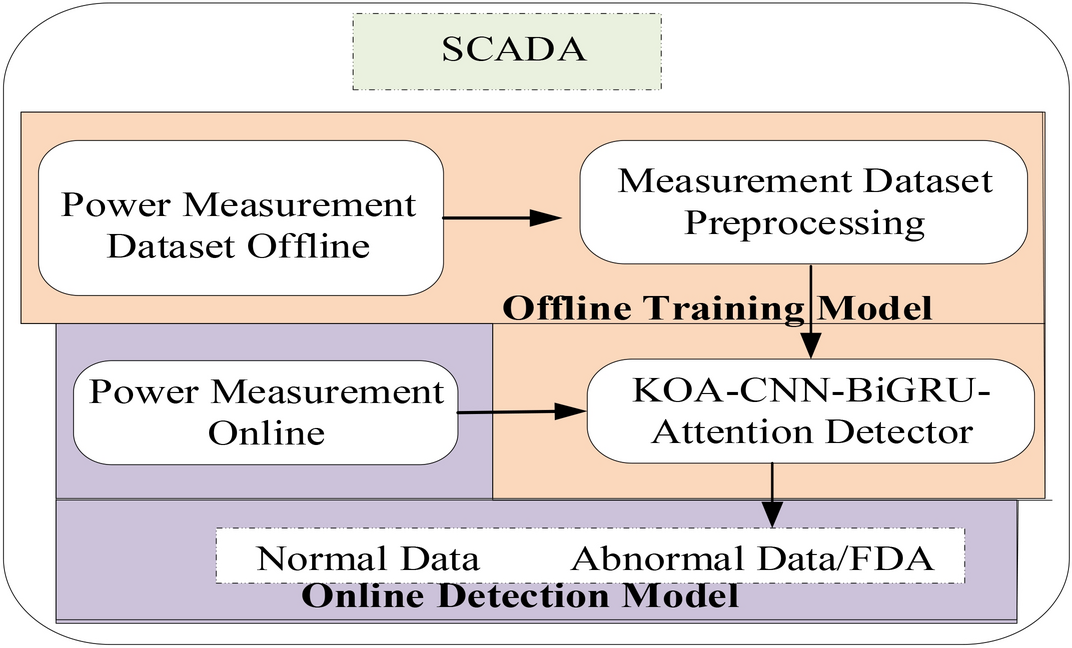 SCADA

Power Measurement Dataset Offline

Measurement Dataset Preprocessing

Offline Training Model

Power Measurement Online

KOA-CNN-BiGRU-Attention Detector

Normal Data

Abnormal Data/FDA

Online Detection Model